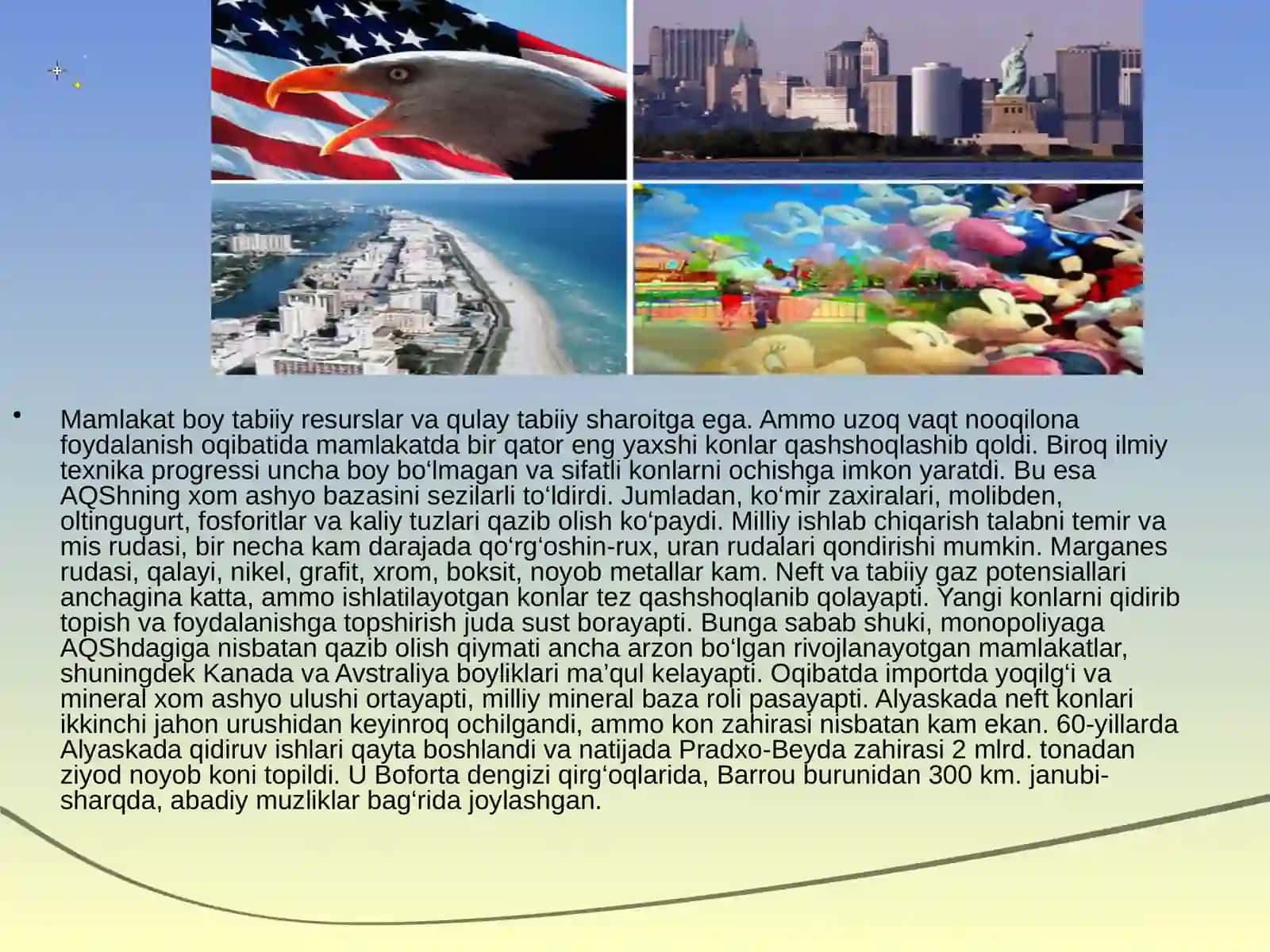 • Mamlakat boy tabiiy resurslar va qulay tabiiy sharoitga ega. Ammo uzoq vaqt nooqilona foydalanish oqibatida mamlakatda bir qator eng yaxshi konlar qashshoqlashib qoldi. Biroq ilmiy texnika progressi uncha boy bo‘lmagan va sifatli konlarni ochishga imkon yaratdi. Bu esa AQShning xom ashyo bazasini sezilarli to‘ldirdi. Jumladan, ko‘mir zaxiralari, molibden, oltingugurt, fosforitlar va kaliy tuzlari qazib olish ko‘paydi. Milliy ishlab chiqarish talabni temir va mis rudasi, bir necha kam darajada qo‘rg‘oshin-rux, uran rudalari qondirishi mumkin. Marganes rudasi, qalayi, nikel, grafit, xrom, boksit, noyob metallar kam. Neft va tabiiy gaz potensiallari anchagina katta, ammo ishlatilayotgan konlar tez qashshoqlanib qolayapti. Yangi konlarni qidirib topish va foydalanishga topshirish juda sust borayapti. Bunga sabab shuki, monopoliyaga AQShdagiga nisbatan qazib olish qiymati ancha arzon bo‘lgan rivojlanayotgan mamlakatlar, shuningdek Kanada va Avstraliya boyliklari ma’qul kelayapti. Oqibatda importda yoqilg‘i va mineral xom ashyo ulushi ortayapti, milliy mineral baza roli pasayapti. Alyaskada neft konlari ikkinchi jahon urushidan keyinroq ochilgandi, ammo kon zahirasi nisbatan kam ekan. 60-yillarda Alyaskada qidiruv ishlari qayta boshlandi va natijada Pradxo-Beyda zahirasi 2 mlrd. tonadan ziyod noyob koni topildi. U Boforta dengizi qirg‘oqlarida, Barrou burunidan 300 km. janubi-sharqda, abadiy muzliklar bag‘rida joylashgan.